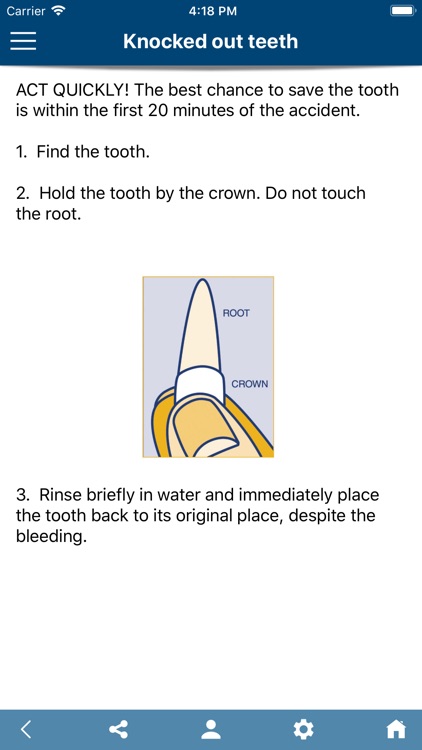 Carrier 4:18 PM

Knocked out teeth

ACT QUICKLY! The best chance to save the tooth is within the first 20 minutes of the accident.

1. Find the tooth.

2. Hold the tooth by the crown. Do not touch the root.

ROOT

CROWN

3. Rinse briefly in water and immediately place the tooth back to its original place, despite the bleeding.